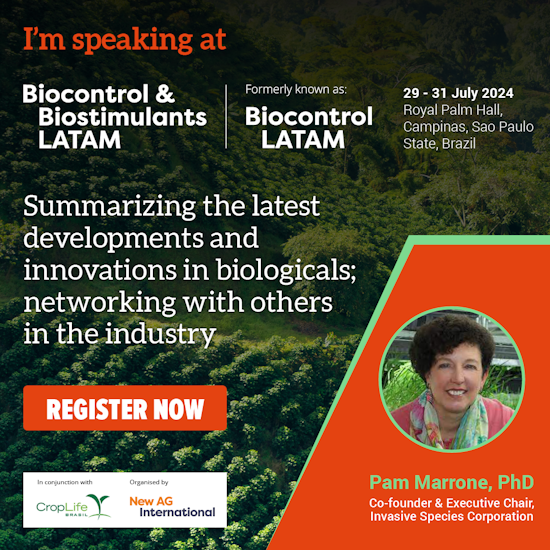 I'm speaking at

Biocontrol & Biostimulants LATAM

Formerly known as:
Biocontrol LATAM

29 - 31 July 2024
Royal Palm Hall, Campinas, Sao Paulo State, Brazil

Summarizing the latest developments and innovations in biologicals; networking with others in the industry

REGISTER NOW

In conjunction with
CropLife BRASIL

Organised by
New AG International

Pam Marrone, PhD
Co-founder & Executive Chair, Invasive Species Corporation